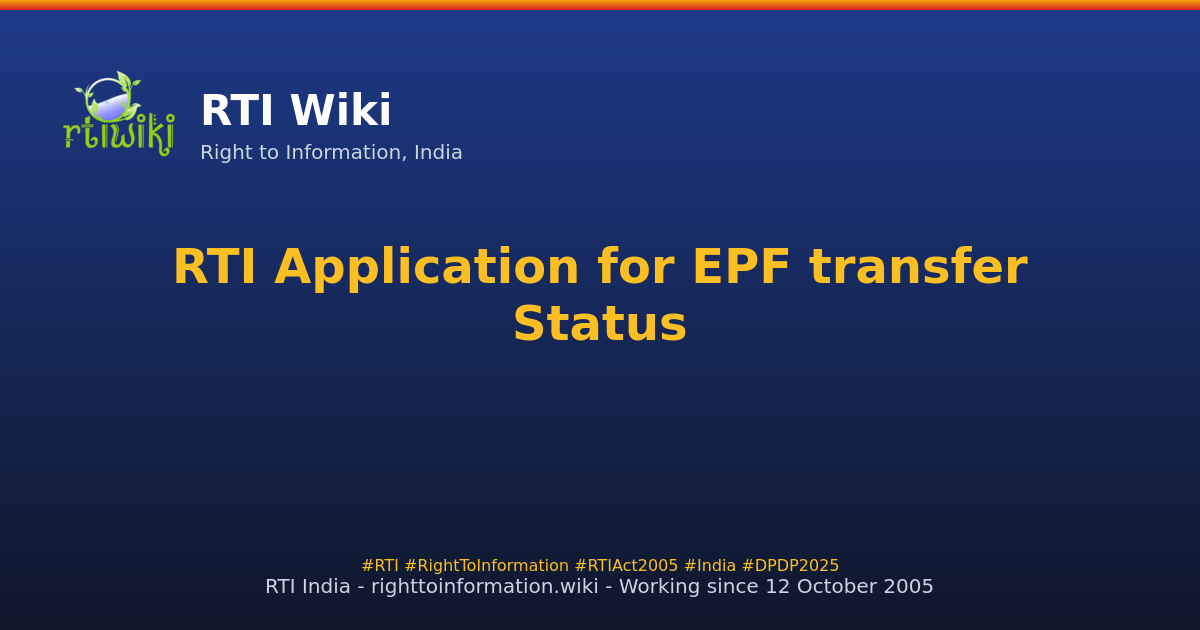 rtiwiki

RTI Wiki
Right to Information, India

RTI Application for EPF transfer Status

#RTI #RightToInformation #RTIAct2005 #India #DPDP2025
RTI India - righttoinformation.wiki - Working since 12 October 2005